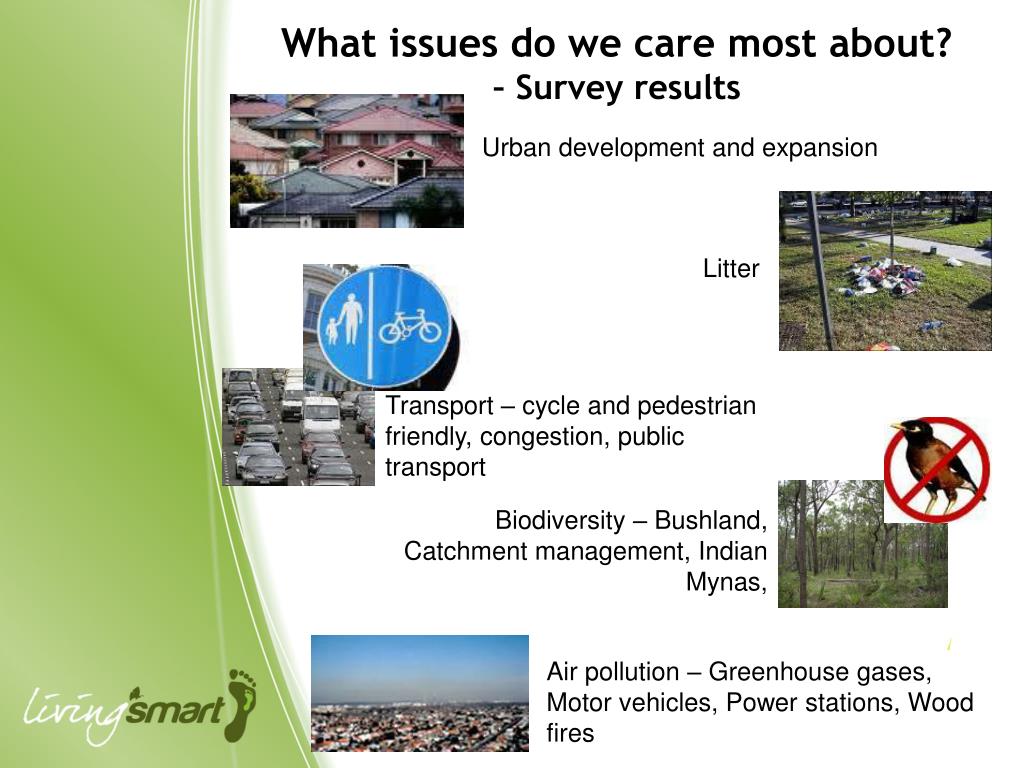 What issues do we care most about?
- Survey results

Urban development and expansion

Litter

Transport – cycle and pedestrian friendly, congestion, public transport

Biodiversity – Bushland, Catchment management, Indian Mynas,

Air pollution – Greenhouse gases, Motor vehicles, Power stations, Wood fires

livingsmart